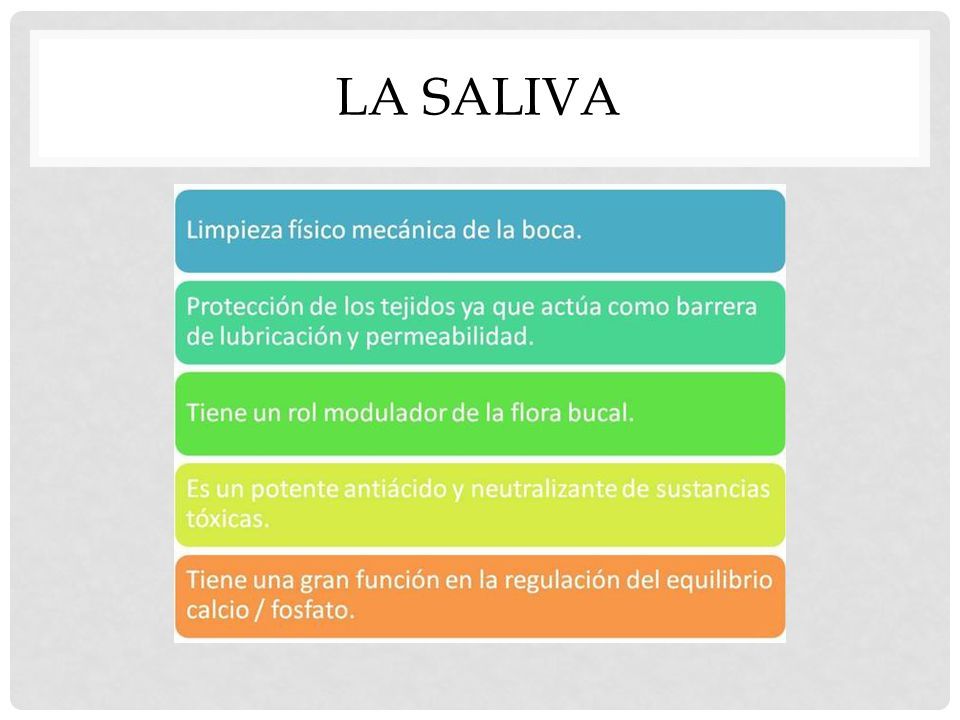 LA SALIVA

Limpieza físico mecánica de la boca.

Protección de los tejidos ya que actúa como barrera de lubricación y permeabilidad.

Tiene un rol modulador de la flora bucal.

Es un potente antiácido y neutralizante de sustancias tóxicas.

Tiene una gran función en la regulación del equilibrio calcio / fosfato.